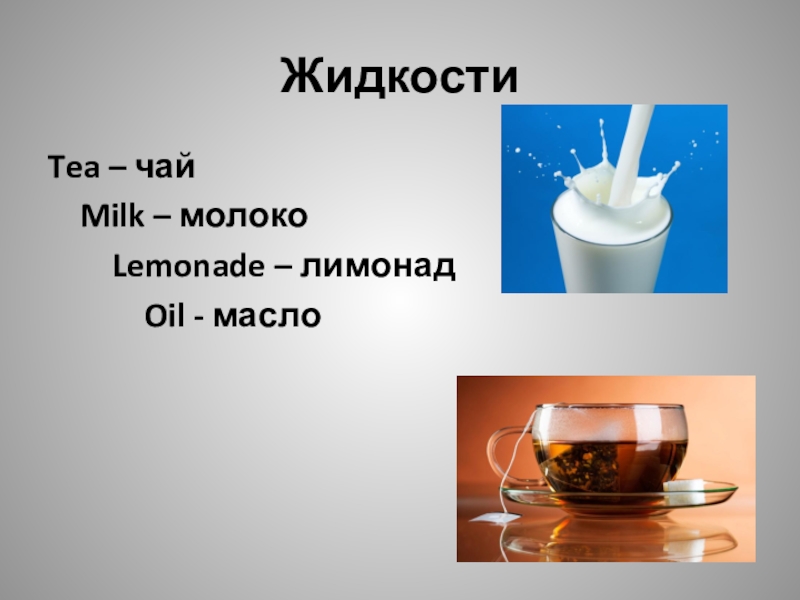 Жидкости

Tea – чай

Milk – молоко

Lemonade – лимонад

Oil - масло